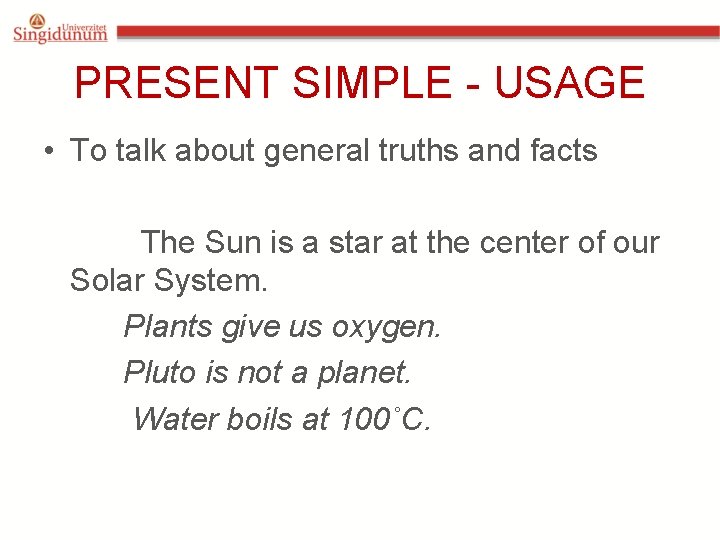 Univerzitet Singidunum

PRESENT SIMPLE - USAGE

• To talk about general truths and facts

The Sun is a star at the center of our Solar System.

Plants give us oxygen.

Pluto is not a planet.

Water boils at 100˚C.